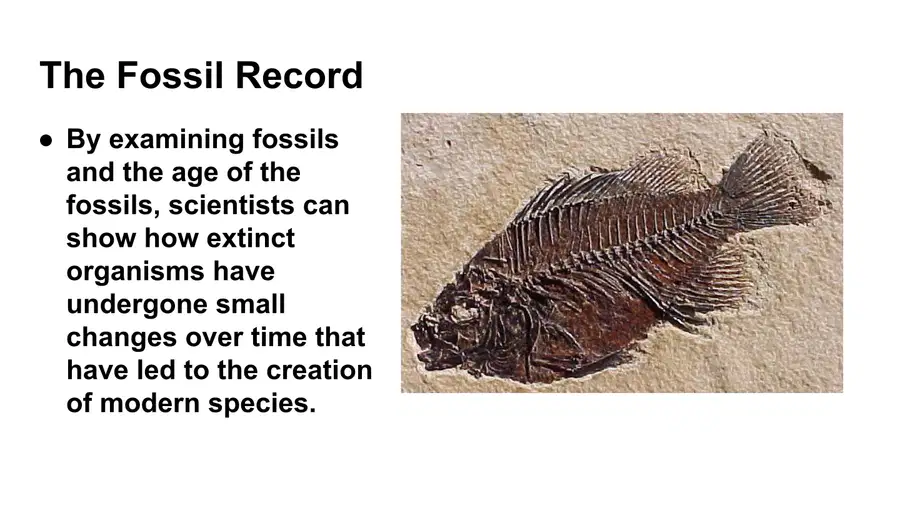 The Fossil Record

● By examining fossils and the age of the fossils, scientists can show how extinct organisms have undergone small changes over time that have led to the creation of modern species.